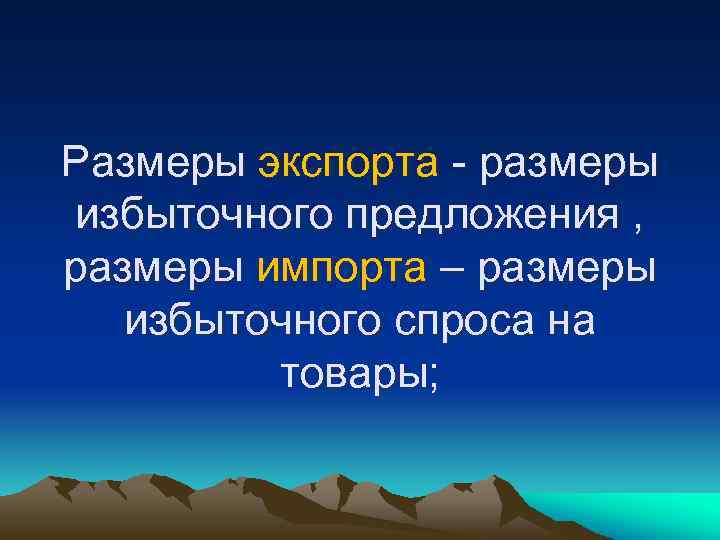 Размеры экспорта - размеры избыточного предложения , размеры импорта – размеры избыточного спроса на товары;